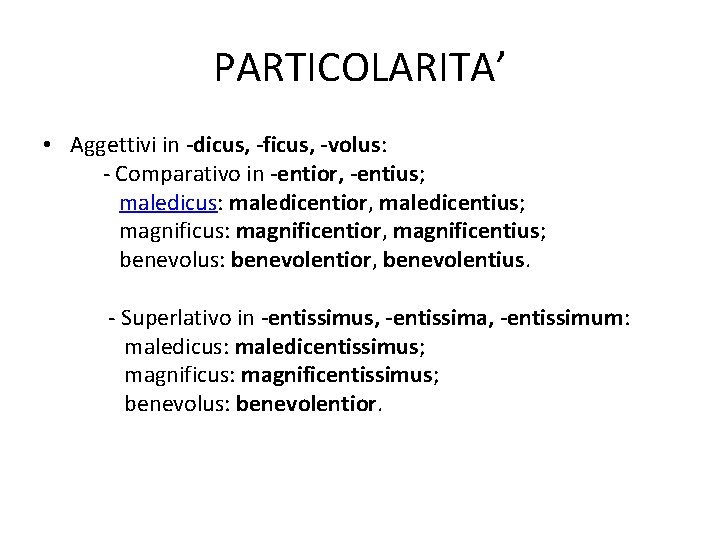 PARTICOLARITA’

• Aggettivi in -dicus, -ficus, -volus:
- Comparativo in -entior, -entius;
maledicus: maledicentior, maledicentius;
magnificus: magnificentior, magnificentius;
benevolus: benevolentior, benevolentius.

- Superlativo in -entissimus, -entissima, -entissimum:
maledicus: maledicentissimus;
magnificus: magnificentissimus;
benevolus: benevolentior.